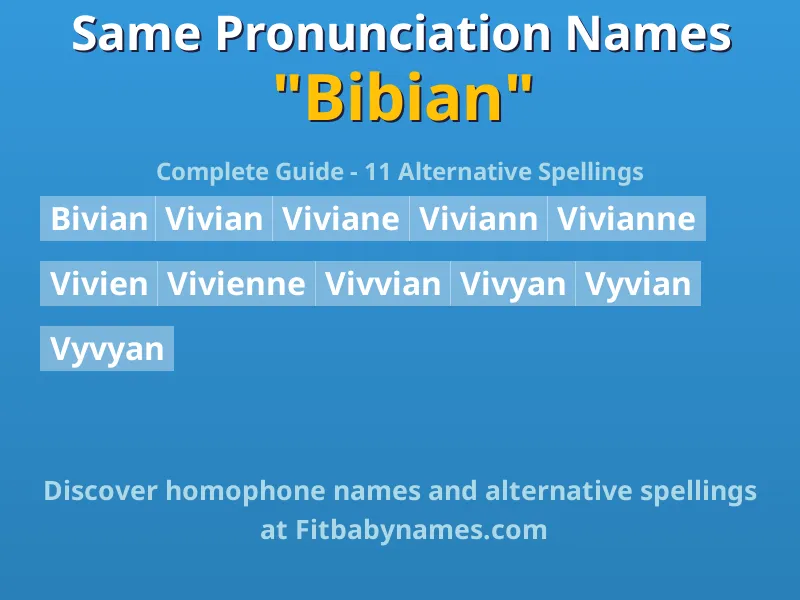 Same Pronunciation Names
"Bibian"

Complete Guide - 11 Alternative Spellings

Bivian Vivian Viviane Viviann Vivianne

Vivien Vivienne Vivvian Vivyan Vyvian

Vyvyan

Discover homophone names and alternative spellings at Fitbabynames.com